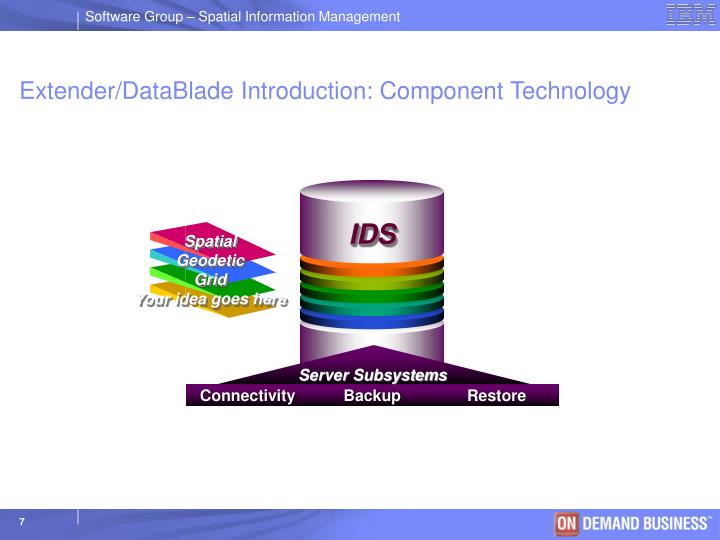 Software Group – Spatial Information Management

IBM

Extender/DataBlade Introduction: Component Technology

Spatial
Geodetic
Grid
Your idea goes here

IDS

Server Subsystems

Connectivity Backup Restore

7

ON DEMAND BUSINESS™